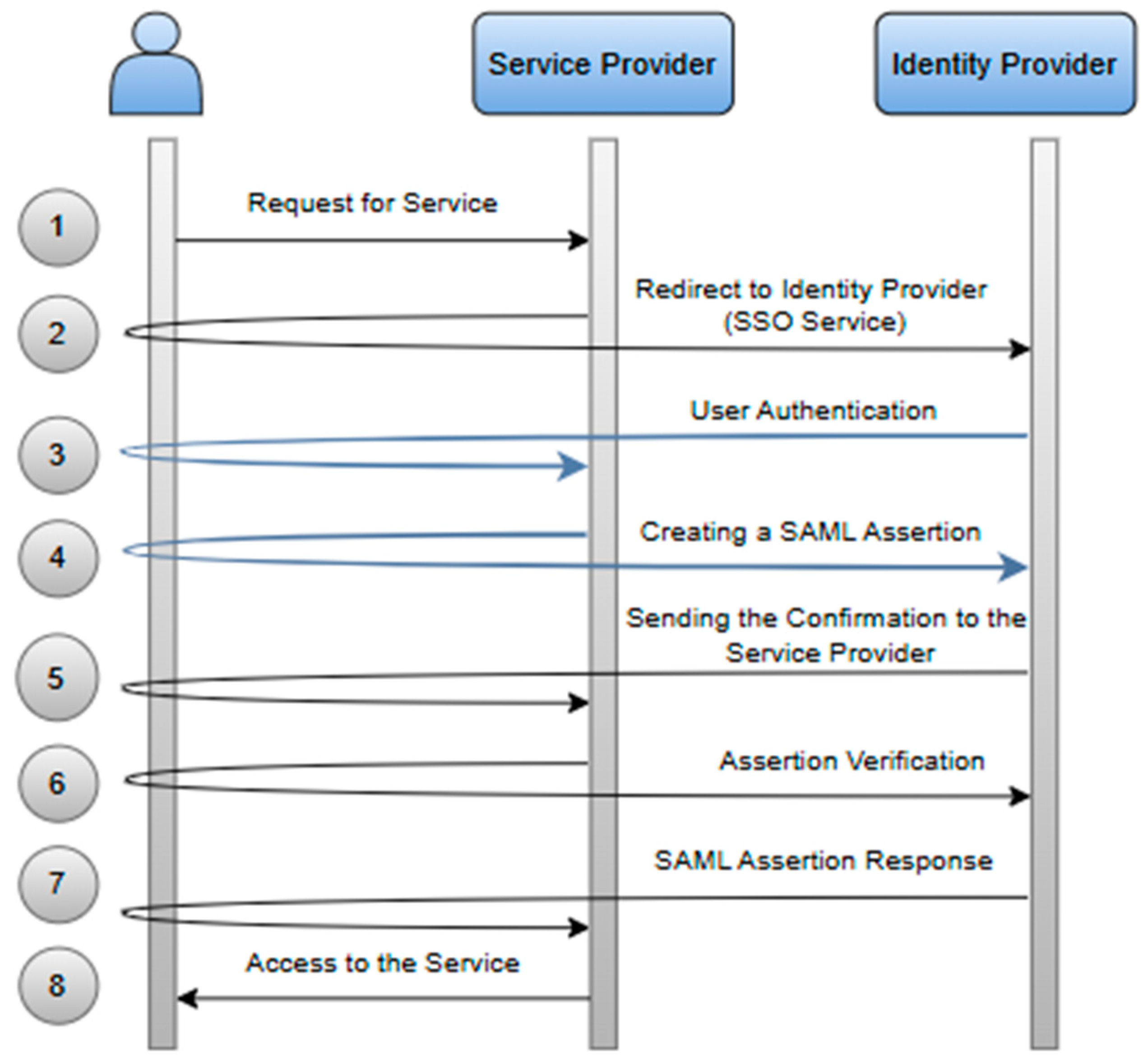 Service Provider

Identity Provider

1

Request for Service

2

Redirect to Identity Provider (SSO Service)

3

User Authentication

4

Creating a SAML Assertion

5

Sending the Confirmation to the Service Provider

6

Assertion Verification

7

SAML Assertion Response

8

Access to the Service